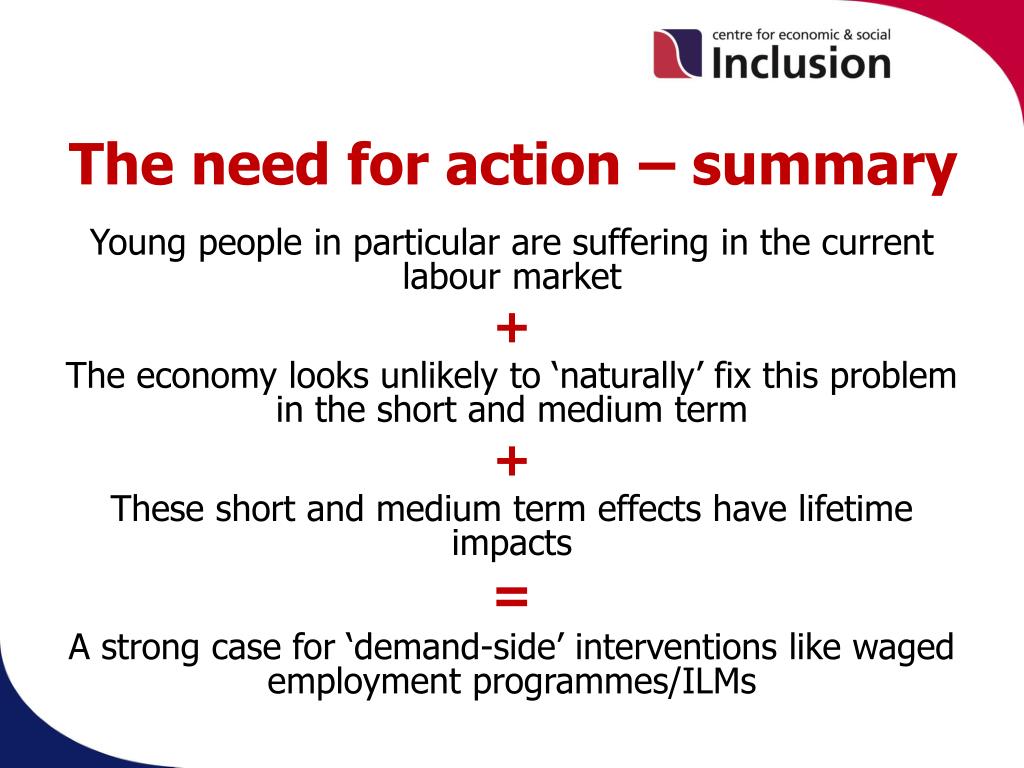 centre for economic & social
Inclusion

The need for action – summary

Young people in particular are suffering in the current labour market

+

The economy looks unlikely to ‘naturally’ fix this problem in the short and medium term

+

These short and medium term effects have lifetime impacts

=

A strong case for ‘demand-side’ interventions like waged employment programmes/ILMs